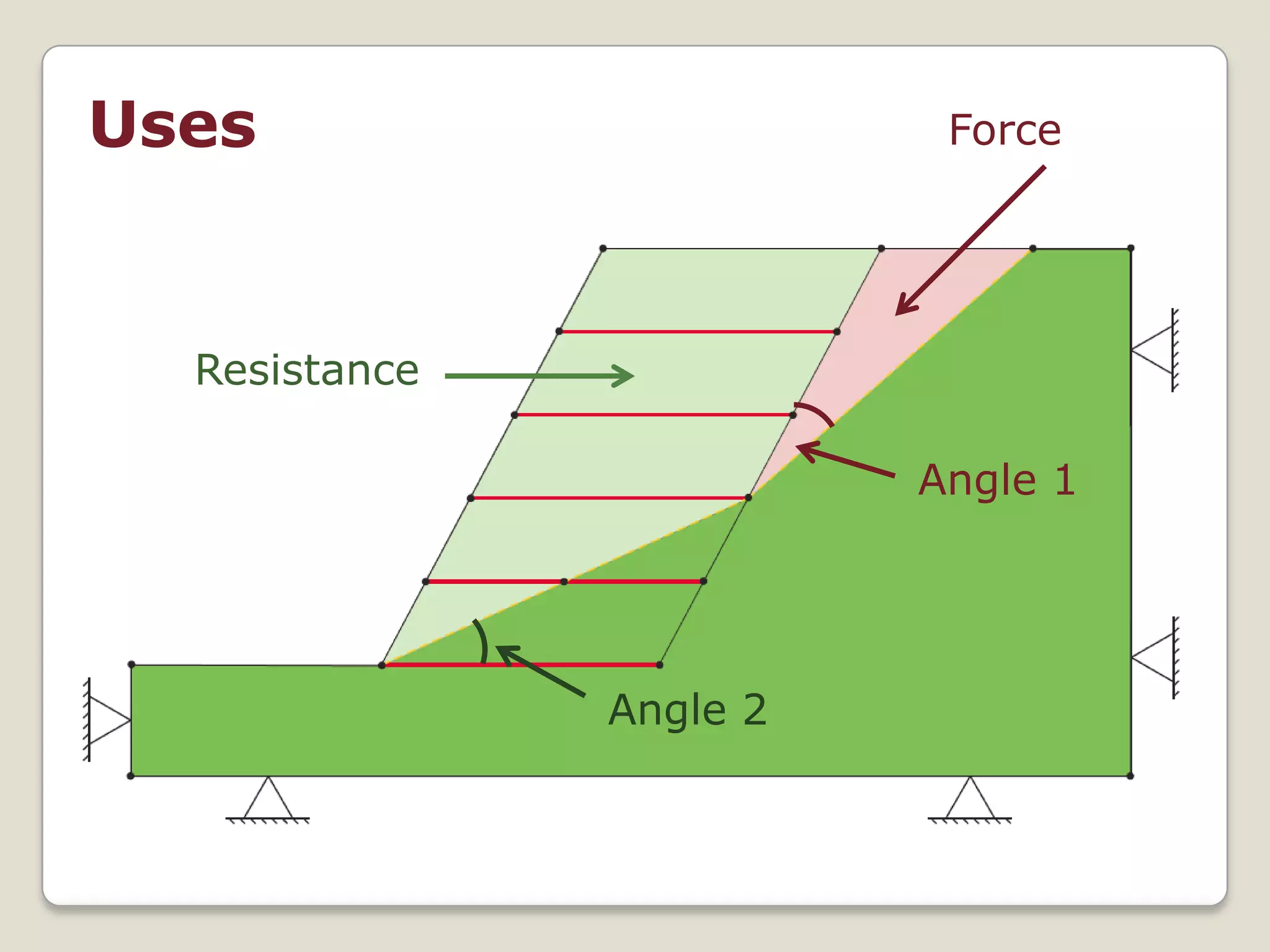 Uses

Force

Resistance

Angle 1

Angle 2